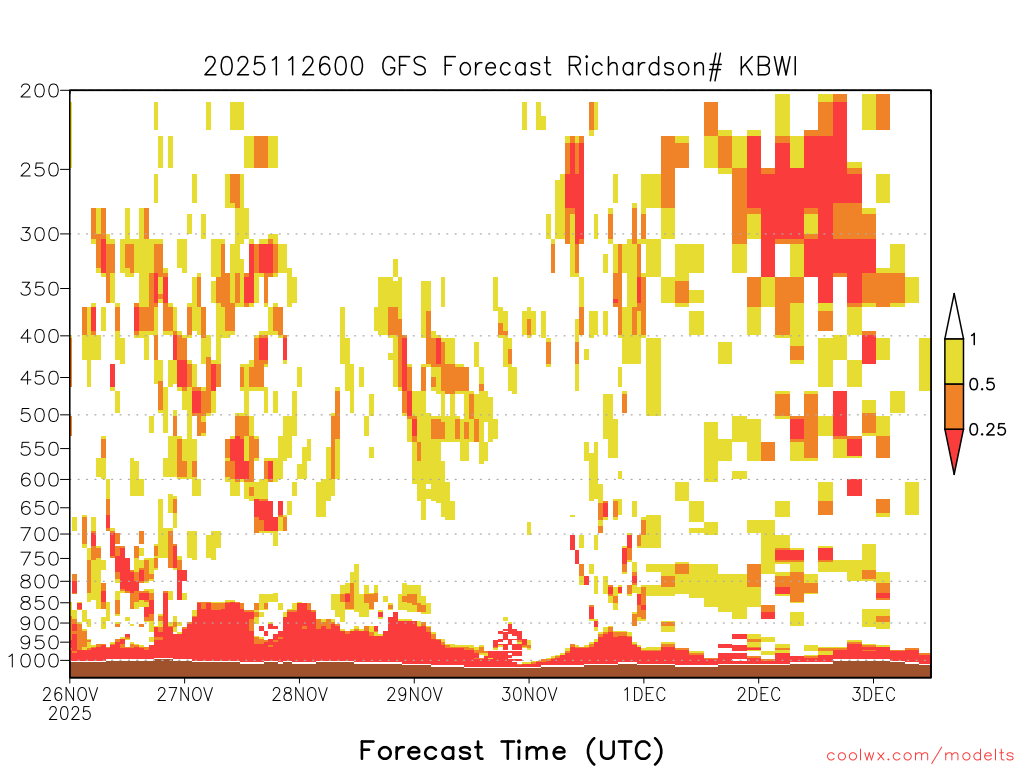 2025112600 GFS Forecast Richardson# KBWI

200
250
300
350
400
450
500
550
600
650
700
750
800
850
900
950
1000

1
0.5
0.25

26NOV 2025
27NOV
28NOV
29NOV
30NOV
1DEC
2DEC
3DEC

Forecast Time (UTC)

coolwx.com/modelts